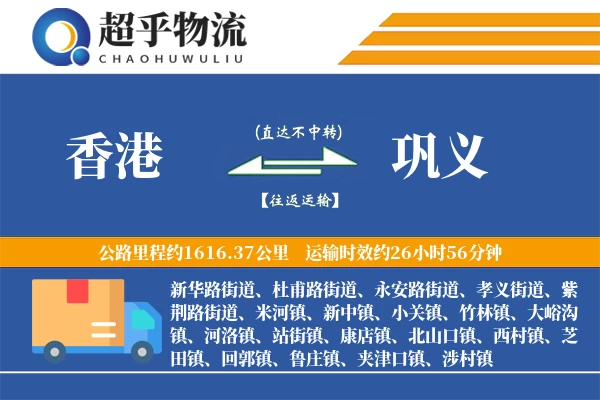 超乎物流
CHAOHUWULIU

香港

(直达不中转)

【往返运输】

巩义

公路里程约1616.37公里　运输时效约26小时56分钟

新华路街道、杜甫路街道、永安路街道、孝义街道、紫荆路街道、米河镇、新中镇、小关镇、竹林镇、大峪沟镇、河洛镇、站街镇、康店镇、北山口镇、西村镇、芝田镇、回郭镇、鲁庄镇、夹津口镇、涉村镇